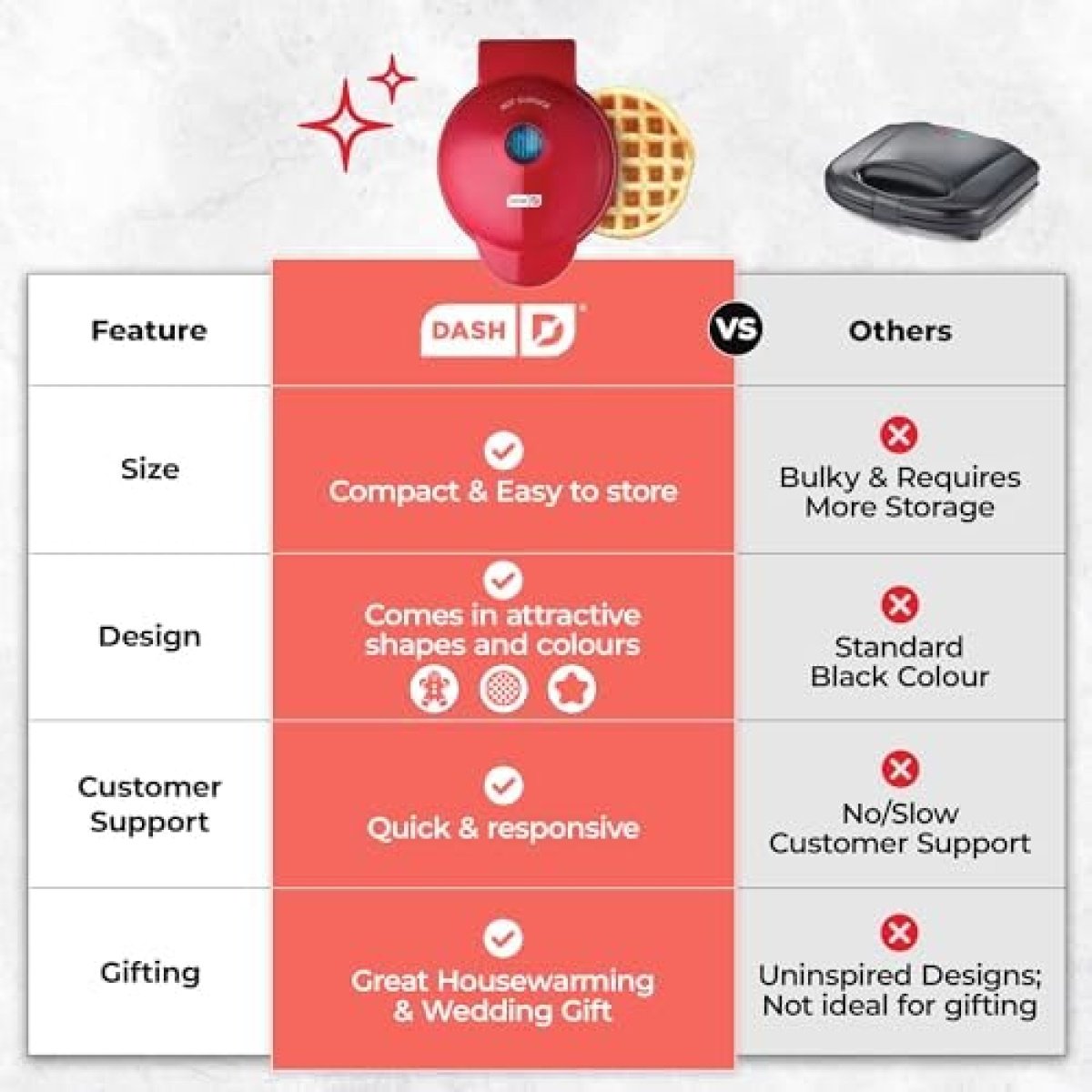 | Feature | DASH | VS Others |
|---|---|---|
| Size | Compact & Easy to store | Bulky & Requires More Storage |
| Design | Comes in attractive shapes and colours | Standard Black Colour |
| Customer Support | Quick & responsive | No/Slow Customer Support |
| Gifting | Great Housewarming & Wedding Gift | Uninspired Designs; Not ideal for gifting |